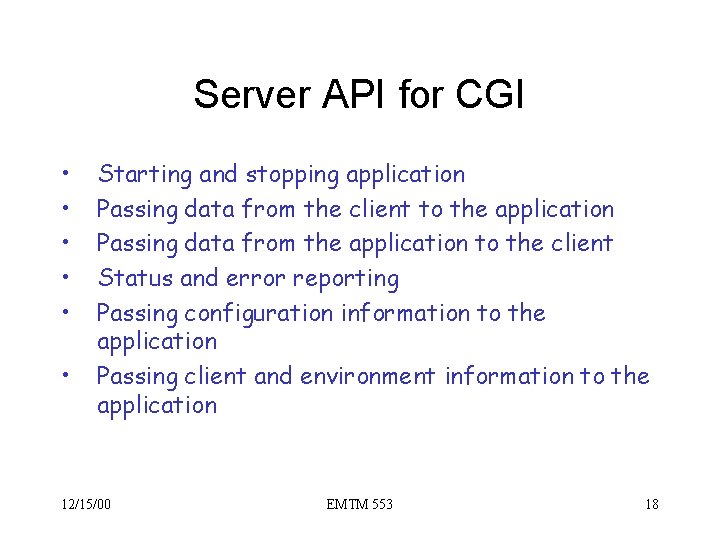 Server API for CGI

• Starting and stopping application
• Passing data from the client to the application
• Passing data from the application to the client
• Status and error reporting
• Passing configuration information to the application
• Passing client and environment information to the application

12/15/00

EMTM 553

18